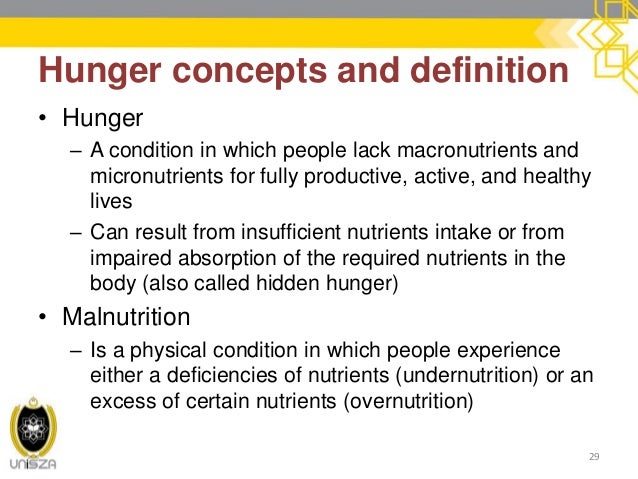 Hunger concepts and definition

• Hunger

– A condition in which people lack macronutrients and micronutrients for fully productive, active, and healthy lives

– Can result from insufficient nutrients intake or from impaired absorption of the required nutrients in the body (also called hidden hunger)

• Malnutrition

– Is a physical condition in which people experience either a deficiencies of nutrients (undernutrition) or an excess of certain nutrients (overnutrition)

UniSZA

29